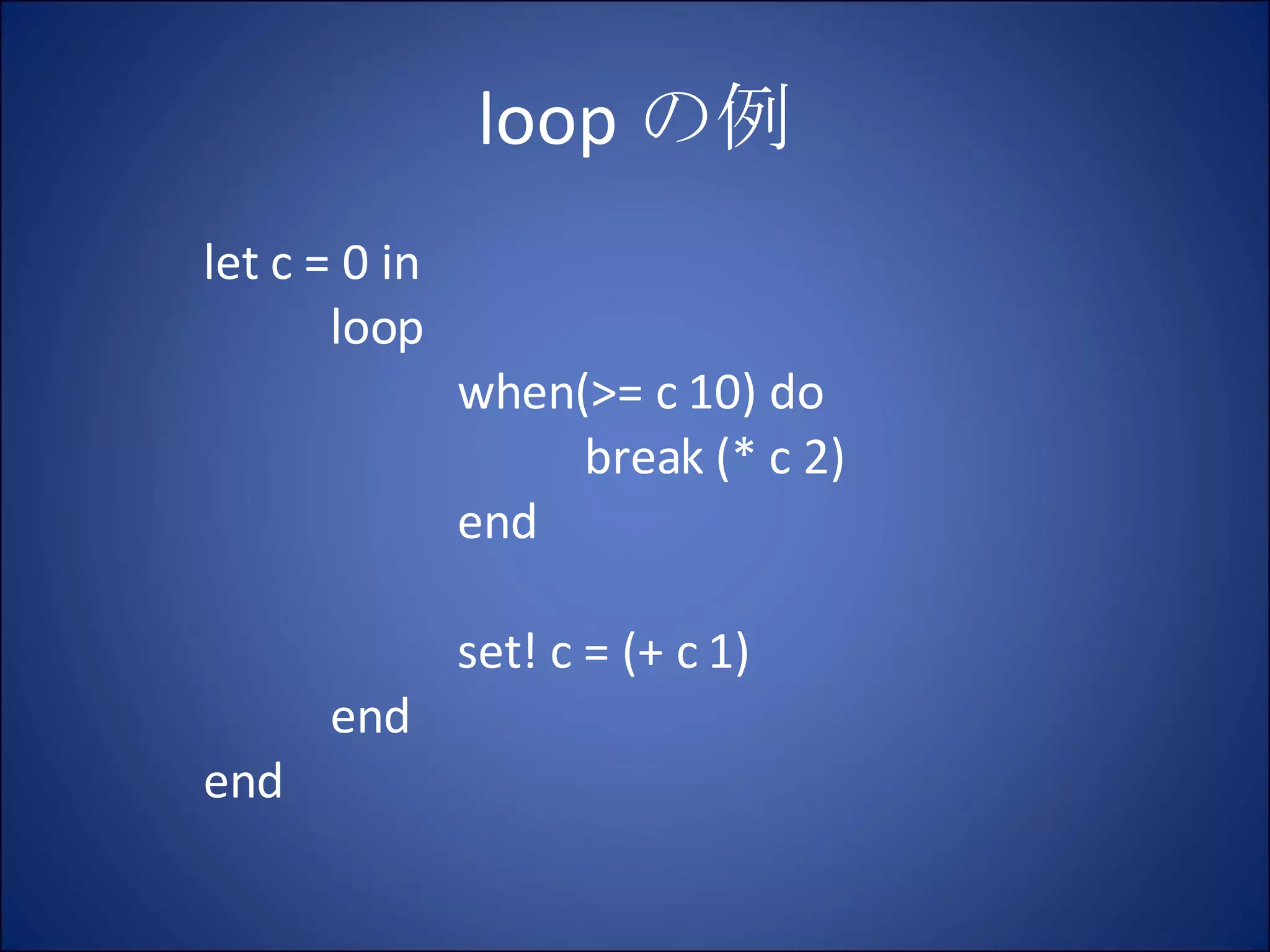 loop の例

let c = 0 in
loop
when(>= c 10) do
break (* c 2)
end

set! c = (+ c 1)
end
end